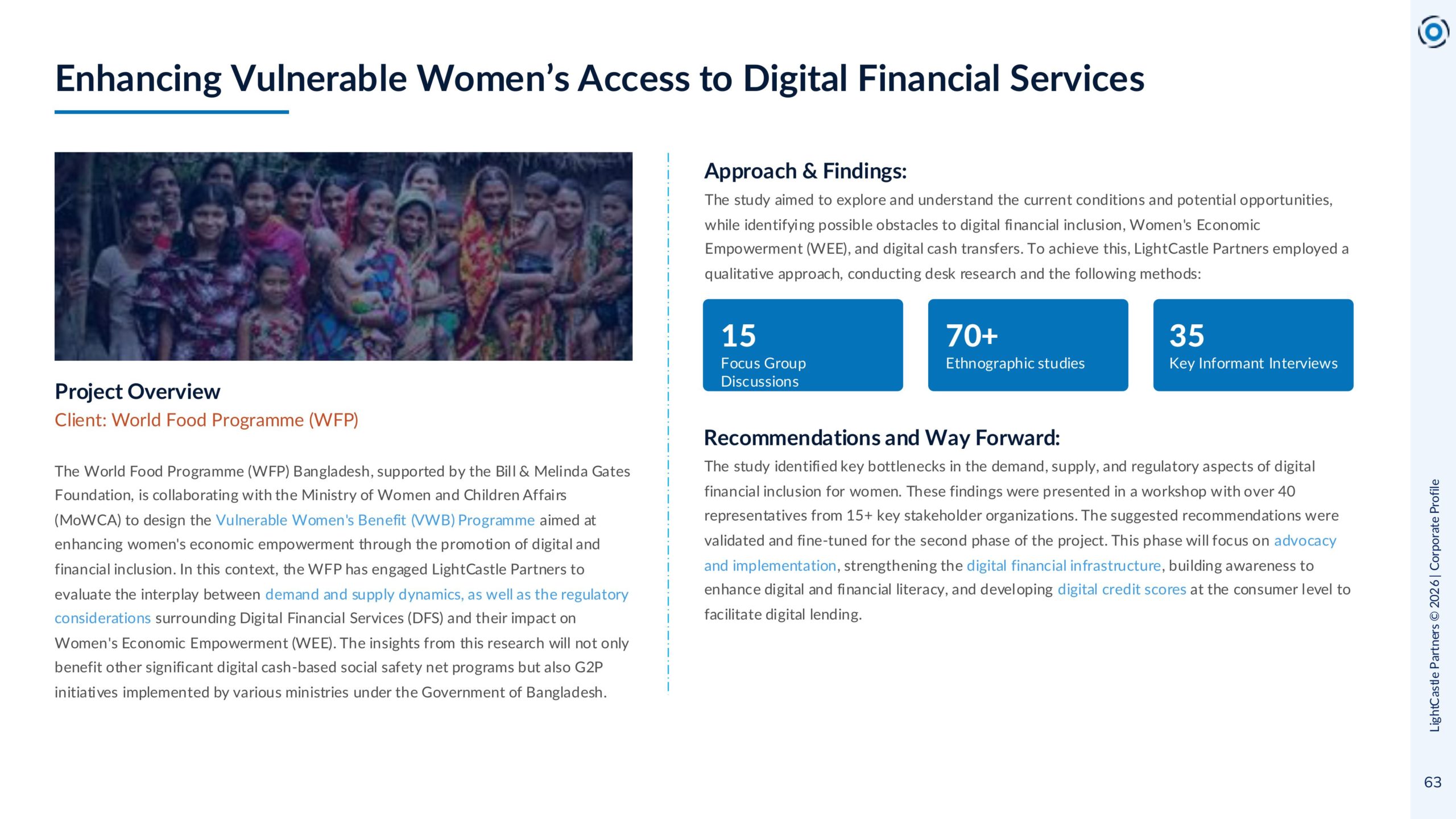 Enhancing Vulnerable Women's Access to Digital Financial Services

Project Overview

Client: World Food Programme (WFP)

The World Food Programme (WFP) Bangladesh, supported by the Bill & Melinda Gates Foundation, is collaborating with the Ministry of Women and Children Affairs (MoWCA) to design the Vulnerable Women's Benefit (VWB) Programme aimed at enhancing women's economic empowerment through the promotion of digital and financial inclusion. In this context, the WFP has engaged LightCastle Partners to evaluate the interplay between demand and supply dynamics, as well as the regulatory considerations surrounding Digital Financial Services (DFS) and their impact on Women's Economic Empowerment (WEE). The insights from this research will not only benefit other significant digital cash-based social safety net programs but also G2P initiatives implemented by various ministries under the Government of Bangladesh.

Approach & Findings:

The study aimed to explore and understand the current conditions and potential opportunities, while identifying possible obstacles to digital financial inclusion, Women's Economic Empowerment (WEE), and digital cash transfers. To achieve this, LightCastle Partners employed a qualitative approach, conducting desk research and the following methods:

15
Focus Group Discussions

70+
Ethnographic studies

35
Key Informant Interviews

Recommendations and Way Forward:

The study identified key bottlenecks in the demand, supply, and regulatory aspects of digital financial inclusion for women. These findings were presented in a workshop with over 40 representatives from 15+ key stakeholder organizations. The suggested recommendations were validated and fine-tuned for the second phase of the project. This phase will focus on advocacy and implementation, strengthening the digital financial infrastructure, building awareness to enhance digital and financial literacy, and developing digital credit scores at the consumer level to facilitate digital lending.

LightCastle Partners © 2026 | Corporate Profile

63